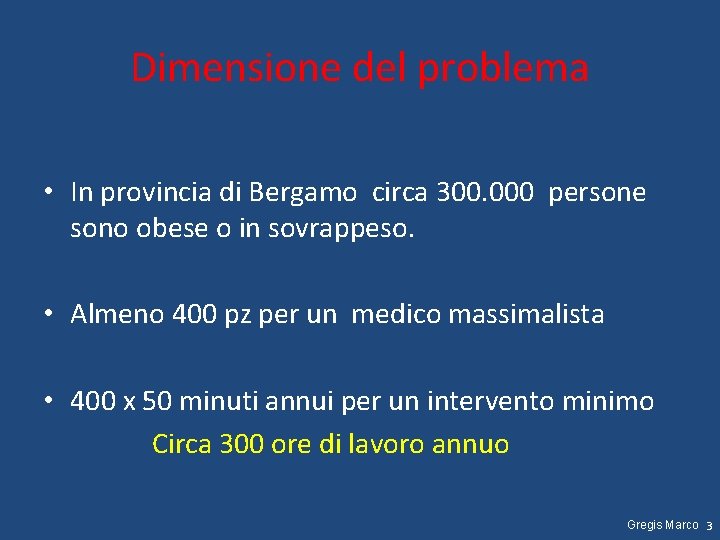 Dimensione del problema

• In provincia di Bergamo circa 300.000 persone sono obese o in sovrappeso.

• Almeno 400 pz per un medico massimalista

• 400 x 50 minuti annui per un intervento minimo

Circa 300 ore di lavoro annuo

Gregis Marco 3